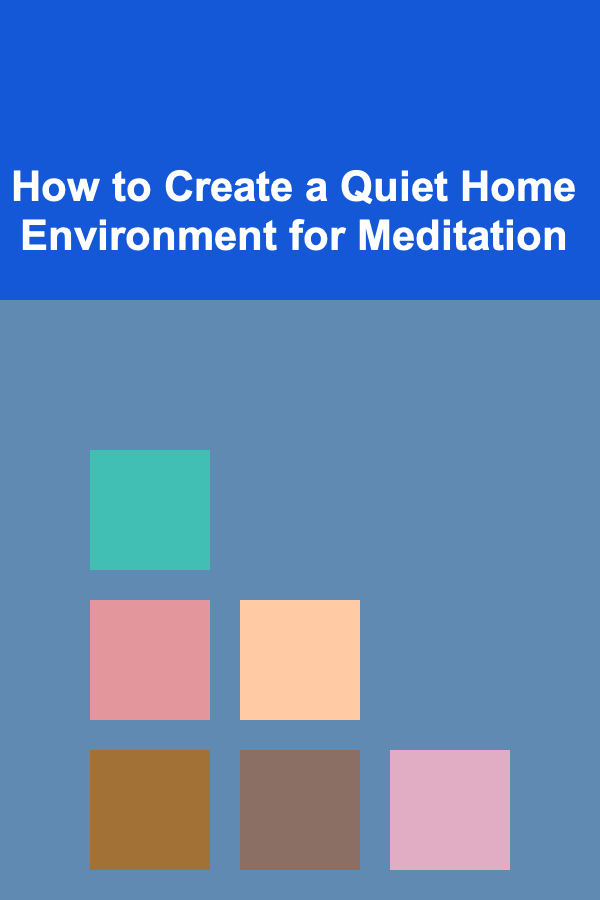 How to Create a Quiet Home Environment for Meditation